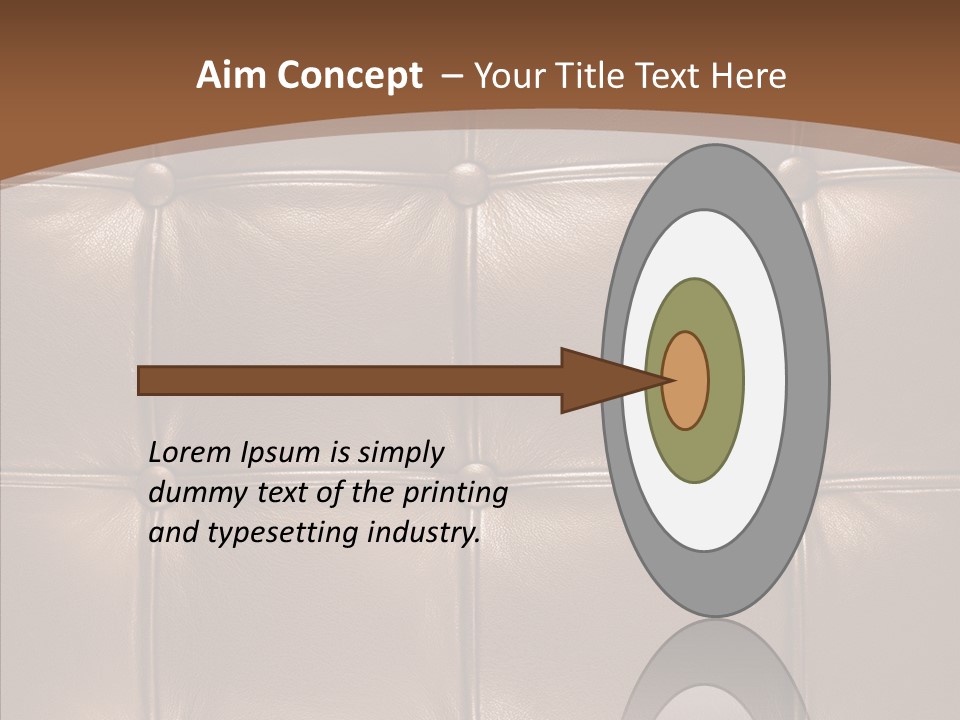 Aim Concept – Your Title Text Here

Lorem Ipsum is simply dummy text of the printing and typesetting industry.